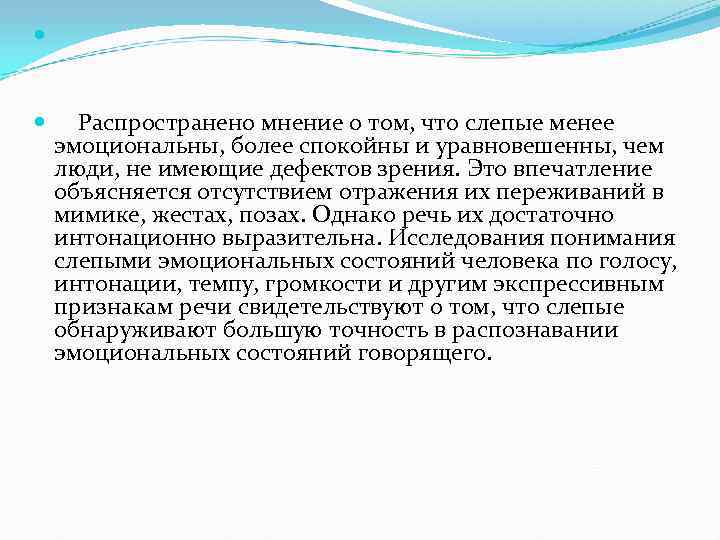 Распространено мнение о том, что слепые менее эмоциональны, более спокойны и уравновешенны, чем люди, не имеющие дефектов зрения. Это впечатление объясняется отсутствием отражения их переживаний в мимике, жестах, позах. Однако речь их достаточно интонационно выразительна. Исследования понимания слепыми эмоциональных состояний человека по голосу, интонации, темпу, громкости и другим экспрессивным признакам речи свидетельствуют о том, что слепые обнаруживают большую точность в распознавании эмоциональных состояний говорящего.